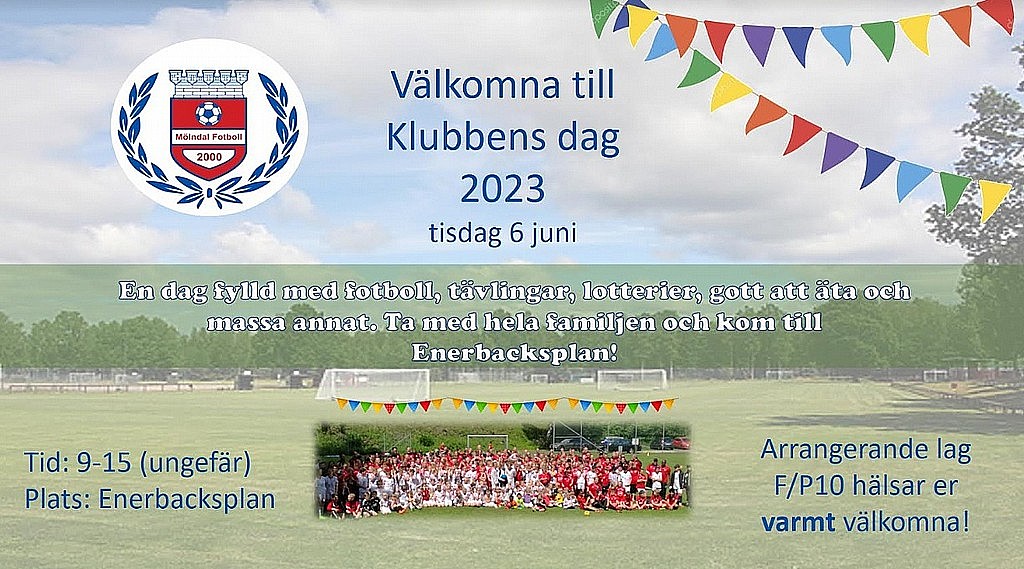 Mölndal Fotboll
2000

Välkomna till
Klubbens dag
2023
tisdag 6 juni

En dag fylld med fotboll, tävlingar, lotterier, gott att äta och massa annat. Ta med hela familjen och kom till Enerbacksplan!

Tid: 9-15 (ungefär)
Plats: Enerbacksplan

Arrangerande lag F/P10 hälsar er varmt välkomna!